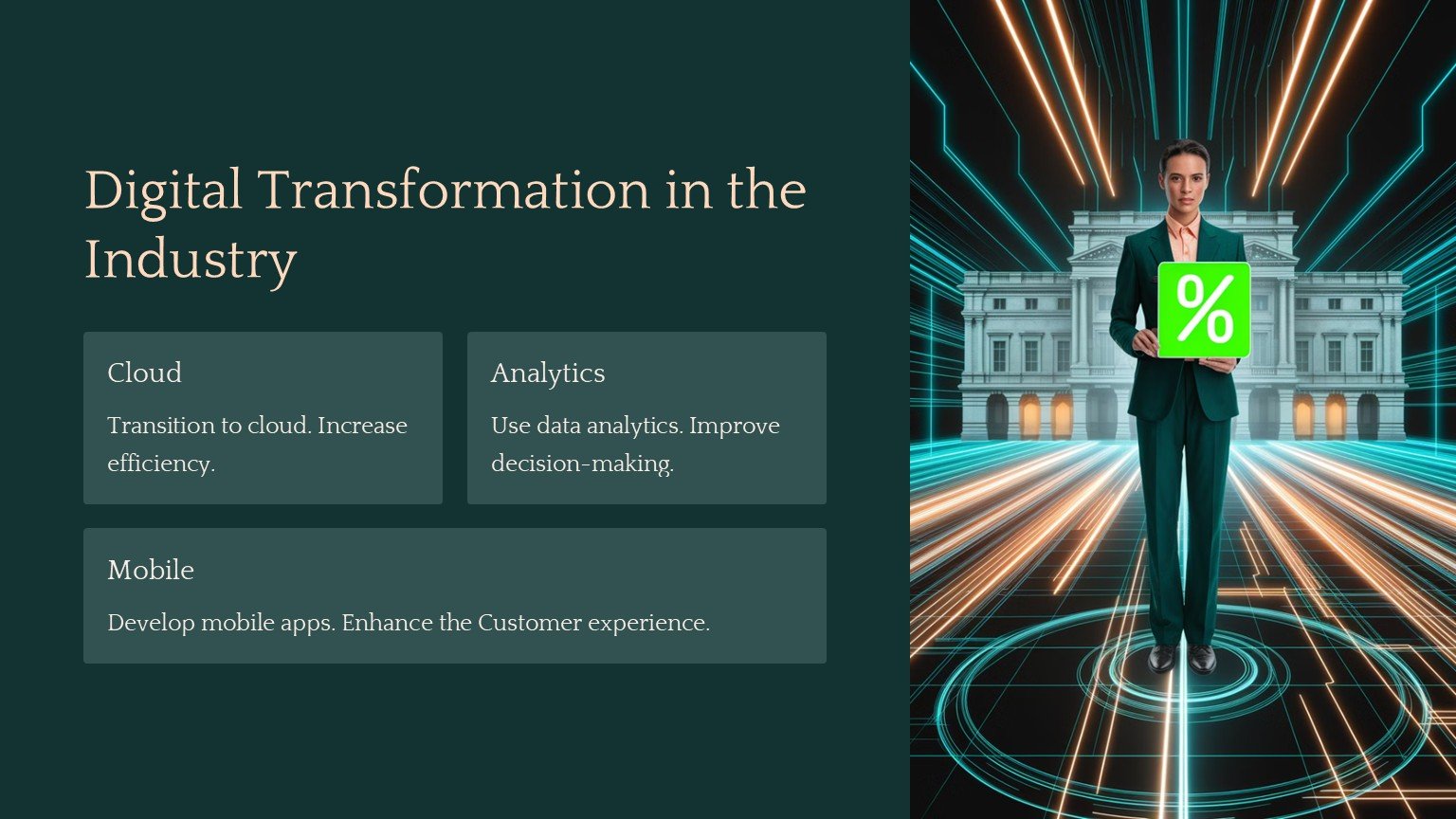 Digital Transformation in the Industry

Cloud

Transition to cloud. Increase efficiency.

Analytics

Use data analytics. Improve decision-making.

Mobile

Develop mobile apps. Enhance the Customer experience.

%